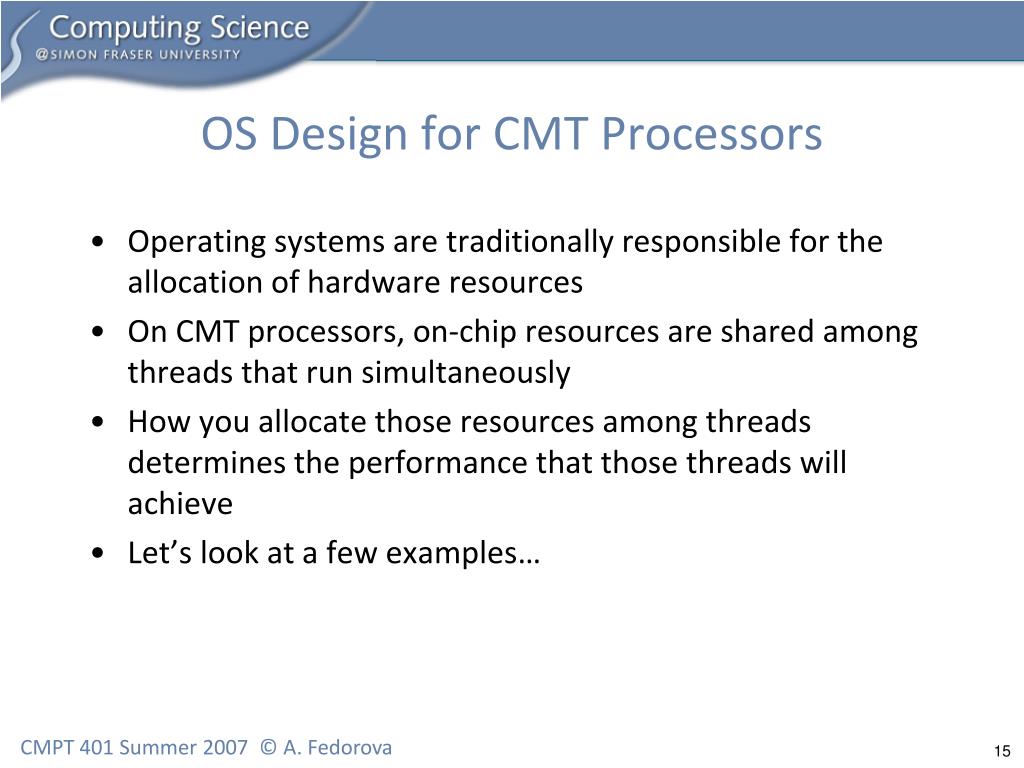 Computing Science
@SIMON FRASER UNIVERSITY

OS Design for CMT Processors

• Operating systems are traditionally responsible for the allocation of hardware resources
• On CMT processors, on-chip resources are shared among threads that run simultaneously
• How you allocate those resources among threads determines the performance that those threads will achieve
• Let’s look at a few examples…

CMPT 401 Summer 2007 © A. Fedorova

15